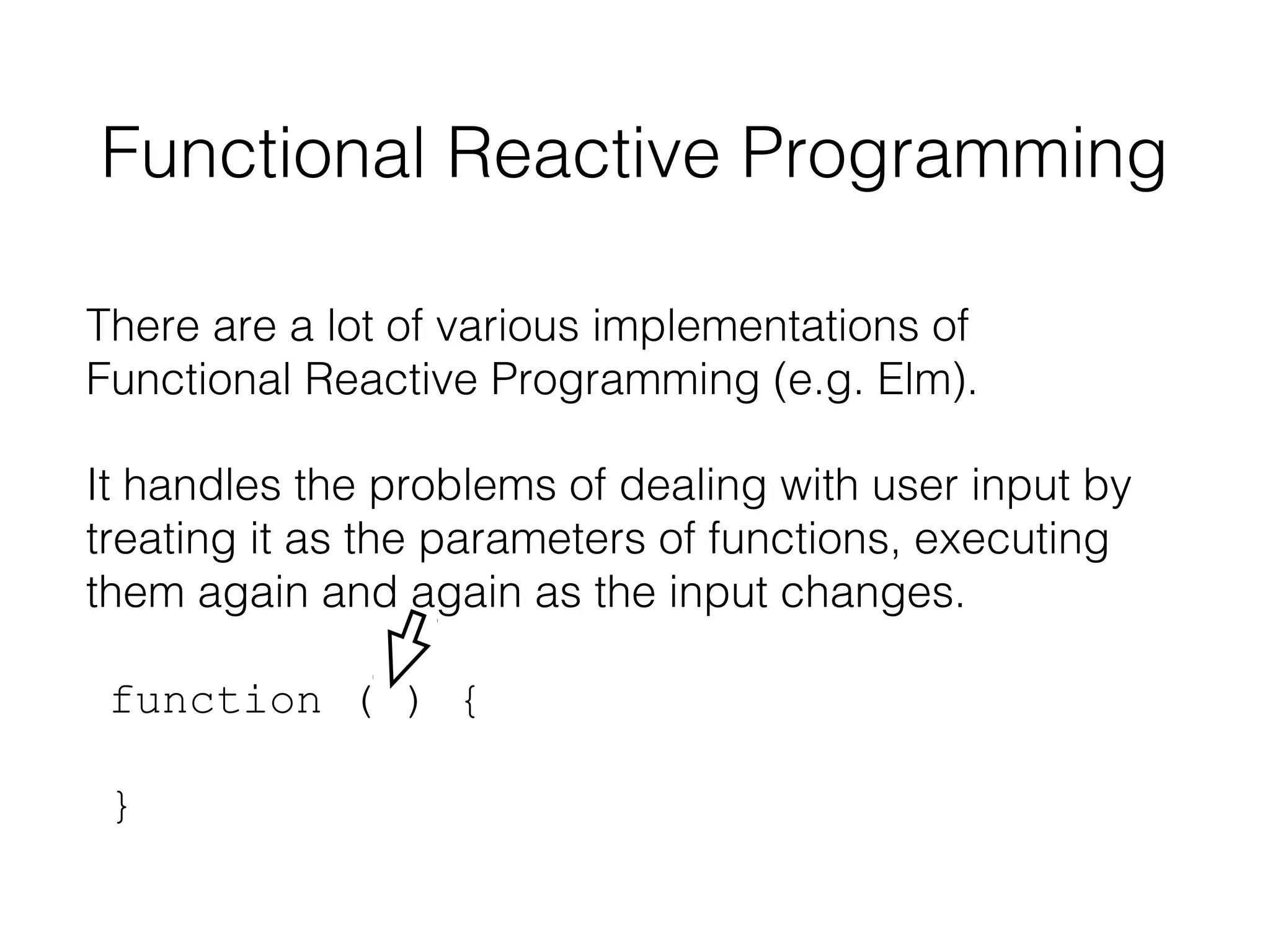 Functional Reactive Programming

There are a lot of various implementations of Functional Reactive Programming (e.g. Elm).

It handles the problems of dealing with user input by treating it as the parameters of functions, executing them again and again as the input changes.

function ( ) {

}